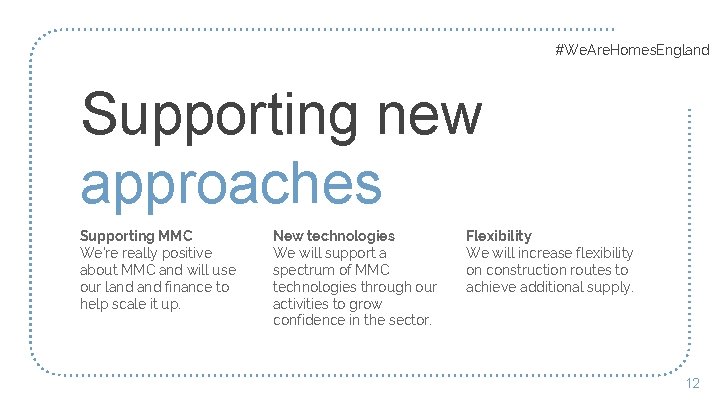 #WeAreHomesEngland

Supporting new approaches

Supporting MMC
We're really positive about MMC and will use our land and finance to help scale it up.

New technologies
We will support a spectrum of MMC technologies through our activities to grow confidence in the sector.

Flexibility
We will increase flexibility on construction routes to achieve additional supply.

12